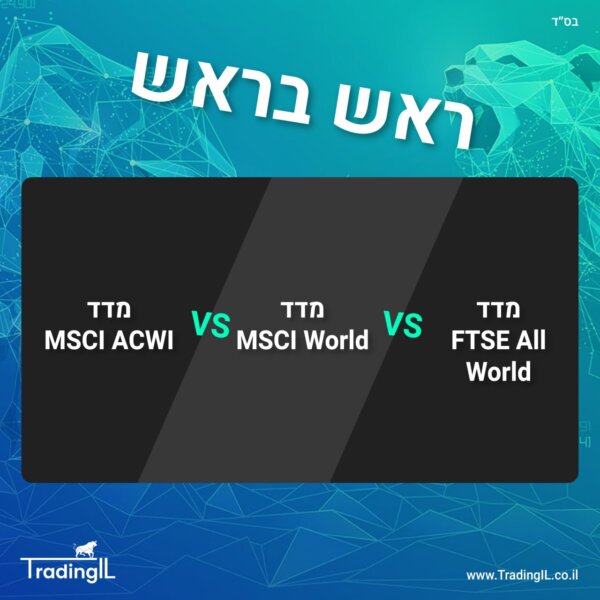 בס"ד

ראש בראש

מדד
FTSE All World

VS

מדד
MSCI World

VS

מדד
MSCI ACWI

TradingIL

www.TradingIL.co.il